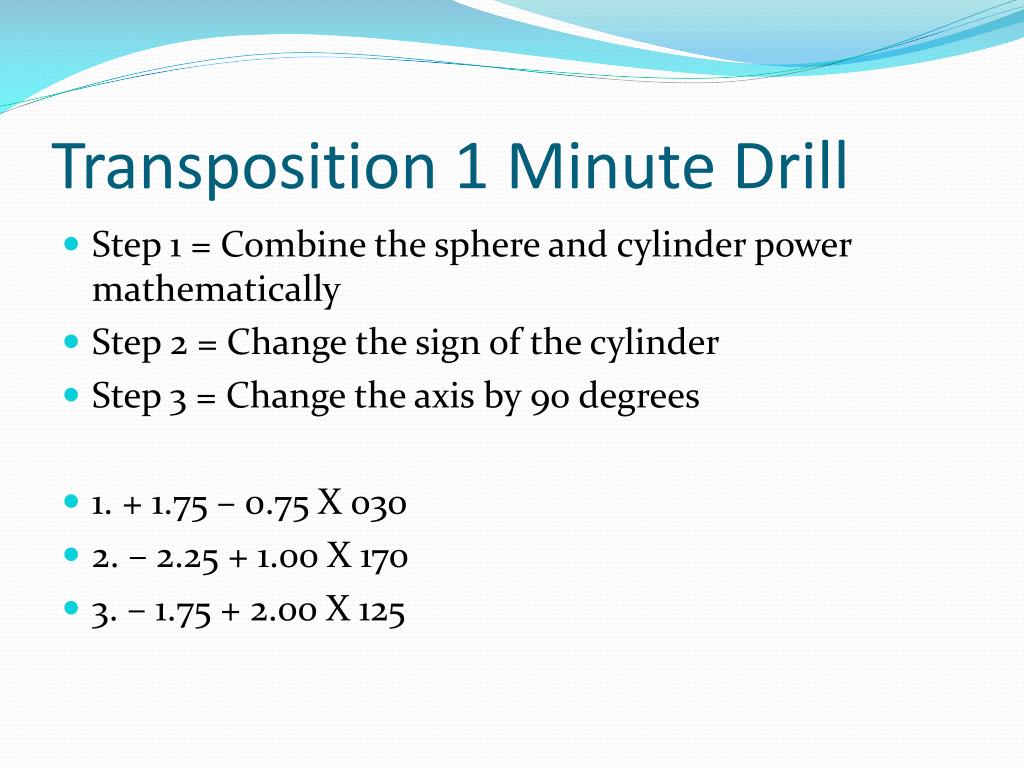 Transposition 1 Minute Drill

- Step 1 = Combine the sphere and cylinder power mathematically
- Step 2 = Change the sign of the cylinder
- Step 3 = Change the axis by 90 degrees

- 1. + 1.75 – 0.75 X 030
- 2. – 2.25 + 1.00 X 170
- 3. – 1.75 + 2.00 X 125